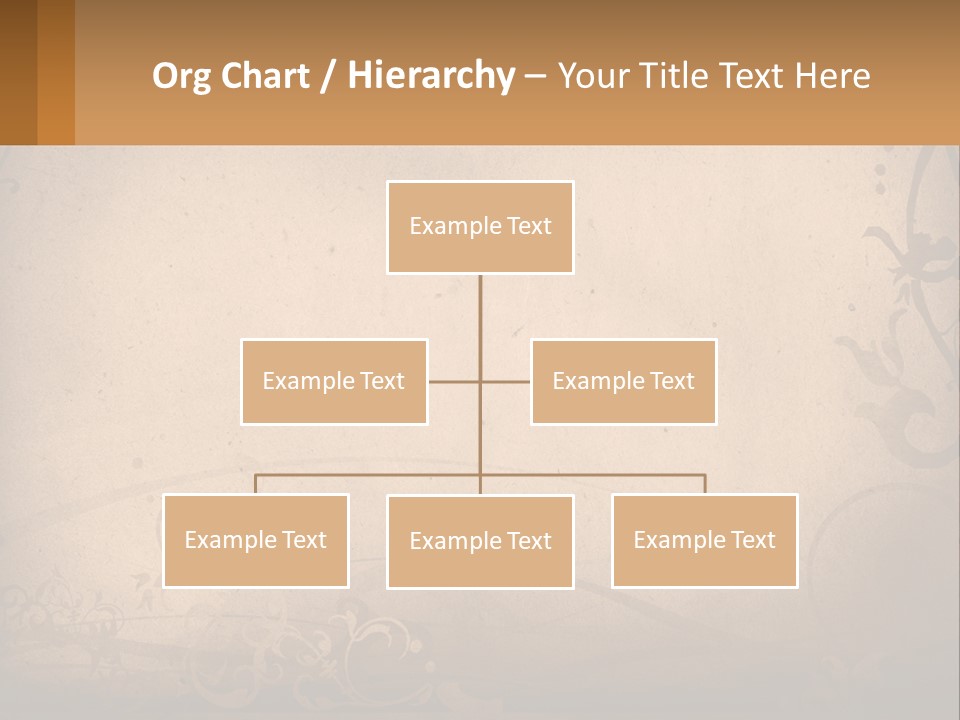 Org Chart / Hierarchy – Your Title Text Here

Example Text

Example Text

Example Text

Example Text

Example Text

Example Text